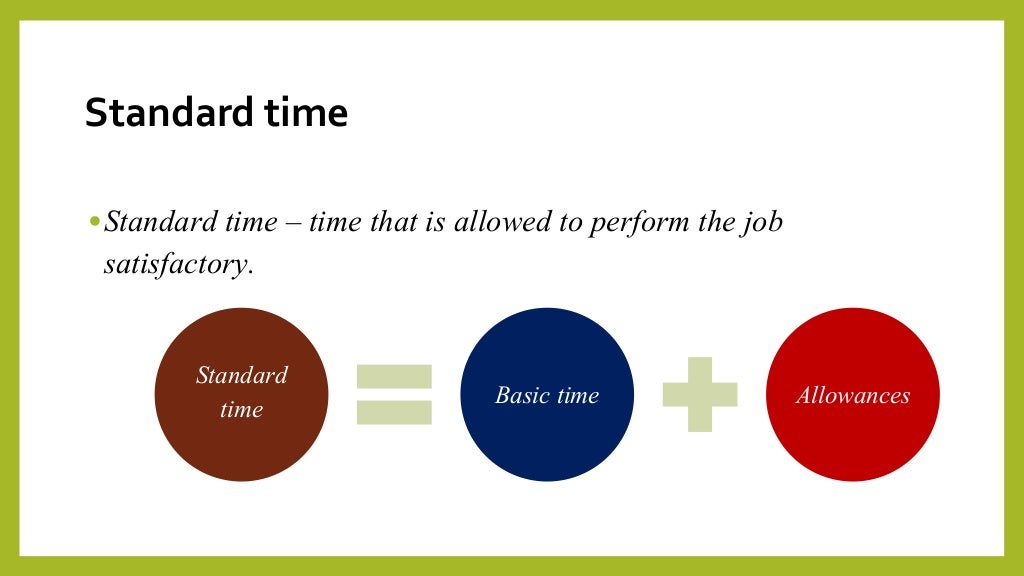 Standard time

• Standard time – time that is allowed to perform the job satisfactory.

Standard time = Basic time + Allowances